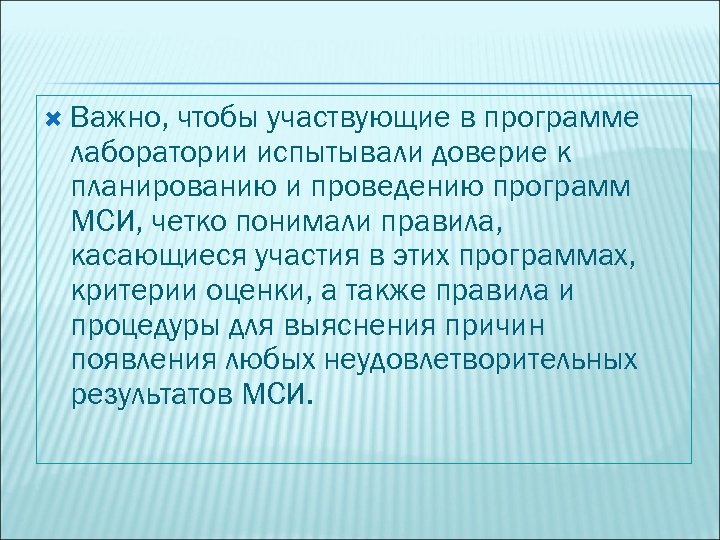 Важно, чтобы участвующие в программе лаборатории испытывали доверие к планированию и проведению программ МСИ, четко понимали правила, касающиеся участия в этих программах, критерии оценки, а также правила и процедуры для выяснения причин появления любых неудовлетворительных результатов МСИ.